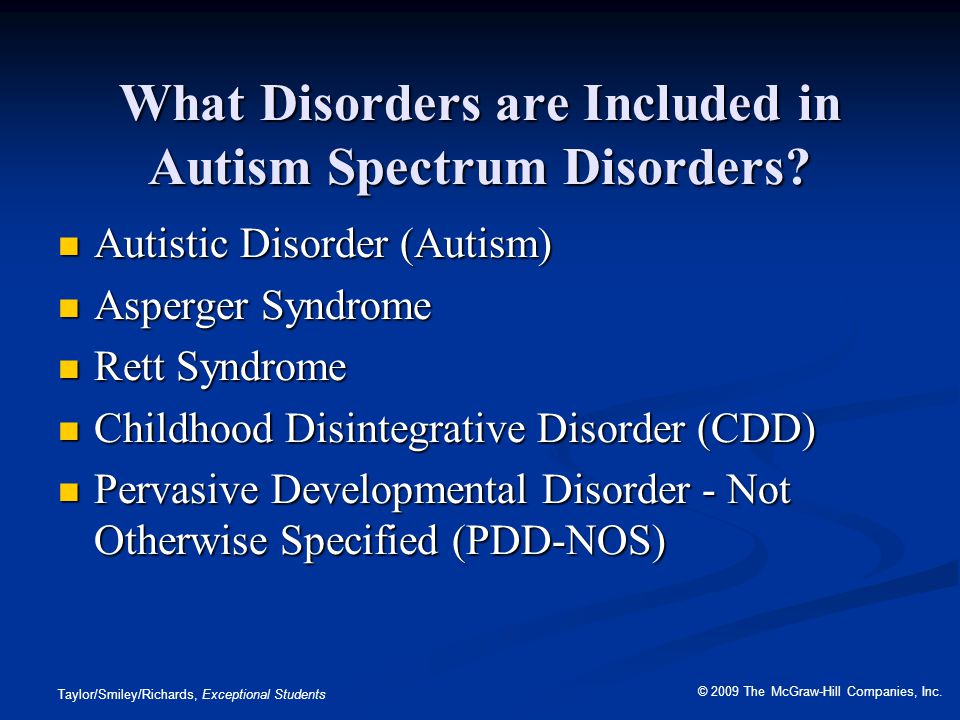 What Disorders are Included in Autism Spectrum Disorders?

- Autistic Disorder (Autism)
- Asperger Syndrome
- Rett Syndrome
- Childhood Disintegrative Disorder (CDD)
- Pervasive Developmental Disorder - Not Otherwise Specified (PDD-NOS)

Taylor/Smiley/Richards, Exceptional Students

© 2009 The McGraw-Hill Companies, Inc.